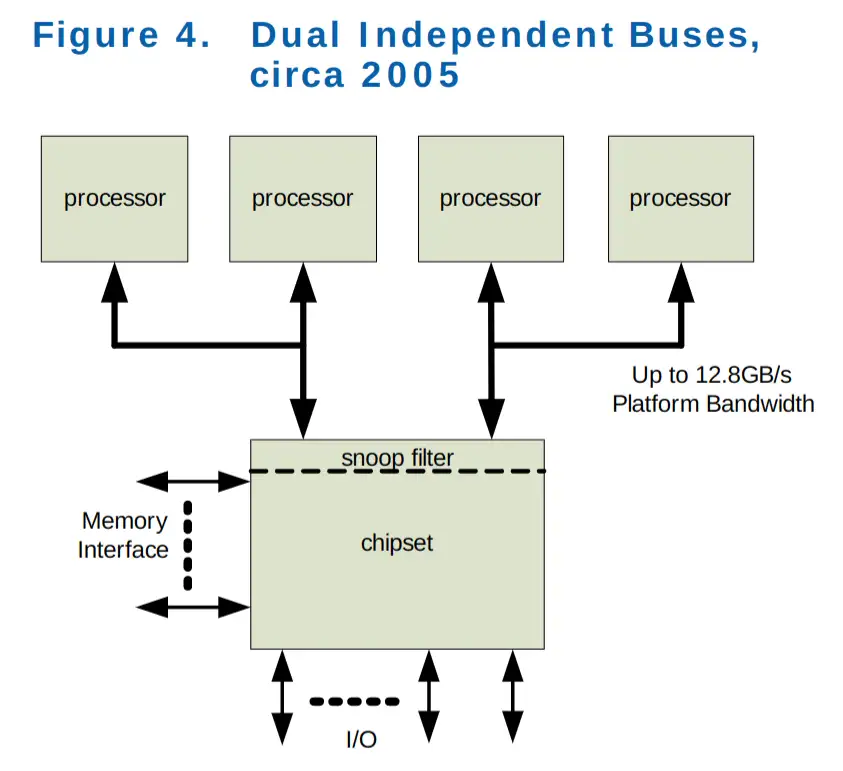 Figure 4. Dual Independent Buses, circa 2005

processor

processor

processor

processor

Up to 12.8GB/s Platform Bandwidth

snoop filter

Memory Interface

chipset

I/O